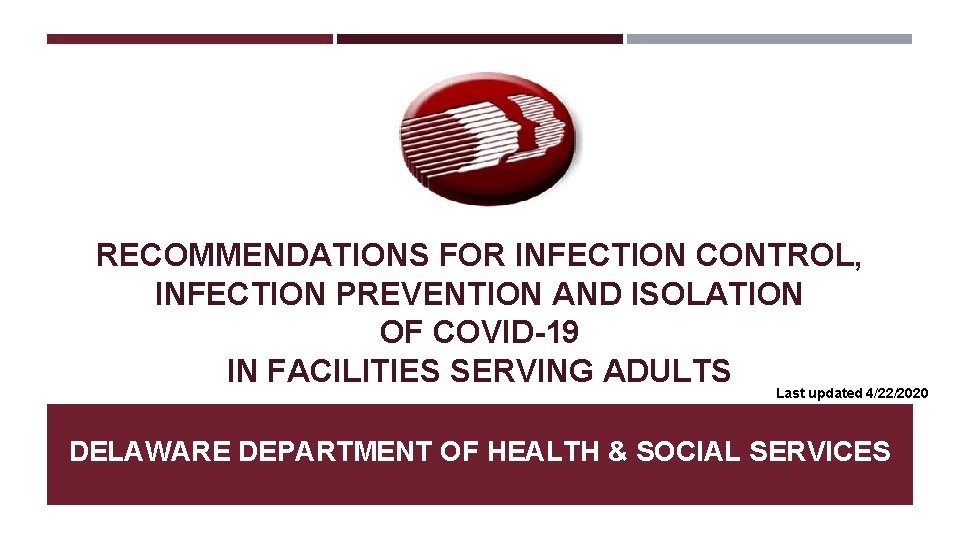 RECOMMENDATIONS FOR INFECTION CONTROL, INFECTION PREVENTION AND ISOLATION OF COVID-19 IN FACILITIES SERVING ADULTS

Last updated 4/22/2020

DELAWARE DEPARTMENT OF HEALTH & SOCIAL SERVICES